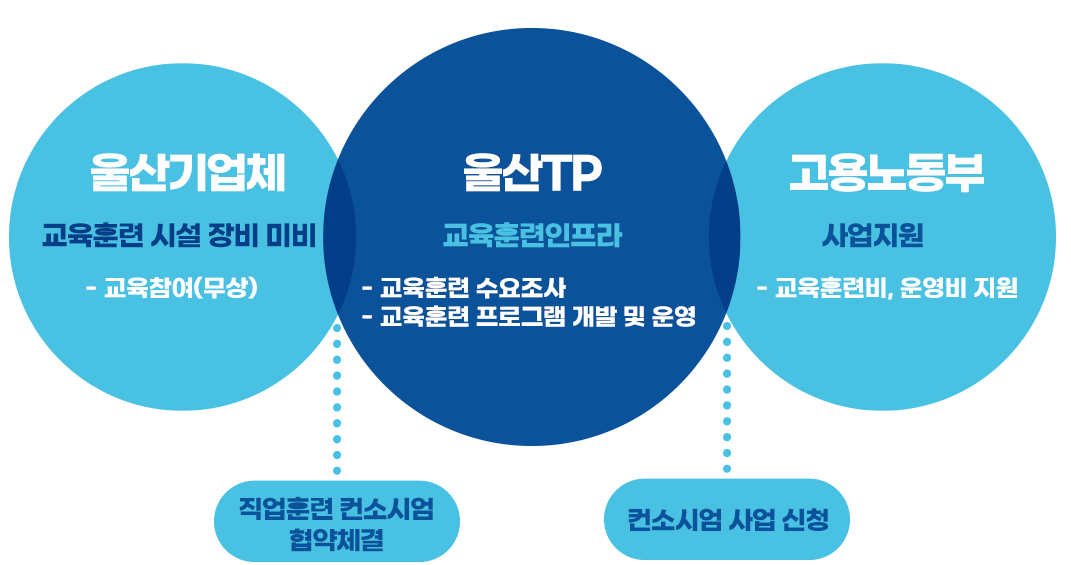 울산기업체

교육훈련 시설 장비 미비

- 교육참여(무상)

울산TP

교육훈련인프라

- 교육훈련 수요조사
- 교육훈련 프로그램 개발 및 운영

고용노동부

사업지원

- 교육훈련비, 운영비 지원

직업훈련 컨소시엄 협약체결

컨소시엄 사업 신청